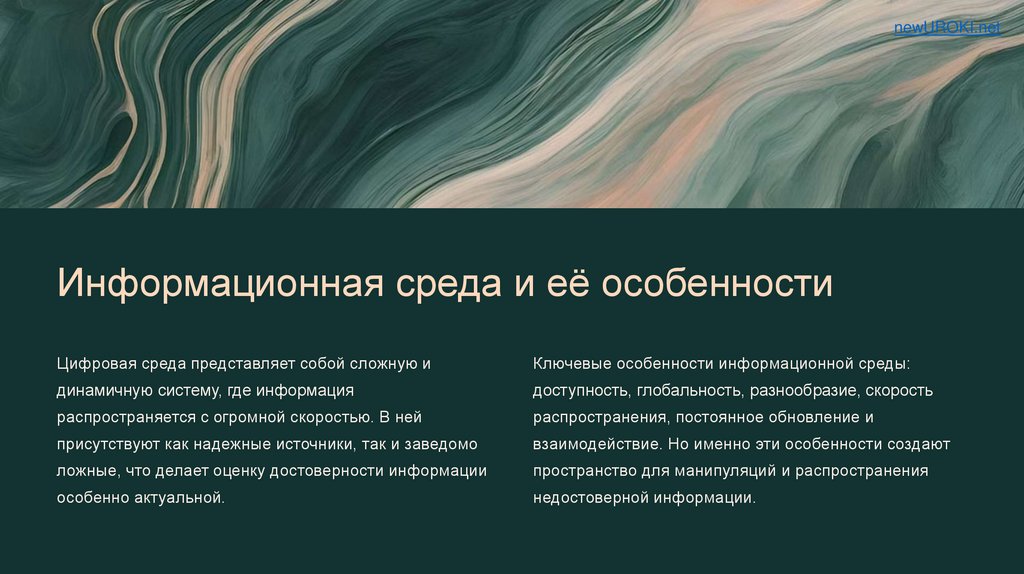 newUROKI.net

Информационная среда и её особенности

Цифровая среда представляет собой сложную и динамичную систему, где информация распространяется с огромной скоростью. В ней присутствуют как надежные источники, так и заведомо ложные, что делает оценку достоверности информации особенно актуальной.

Ключевые особенности информационной среды: доступность, глобальность, разнообразие, скорость распространения, постоянное обновление и взаимодействие. Но именно эти особенности создают пространство для манипуляций и распространения недостоверной информации.